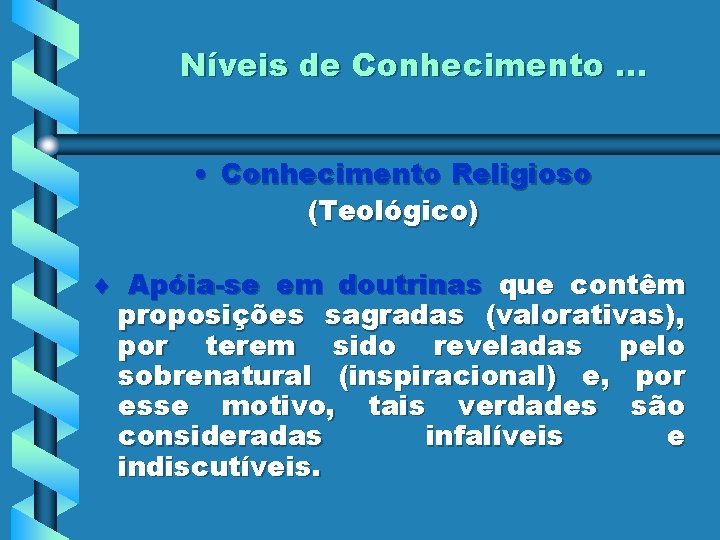 Níveis de Conhecimento ...

• Conhecimento Religioso (Teológico)

♦ Apóia-se em doutrinas que contêm proposições sagradas (valorativas), por terem sido reveladas pelo sobrenatural (inspiracional) e, por esse motivo, tais verdades são consideradas infalíveis e indiscutíveis.